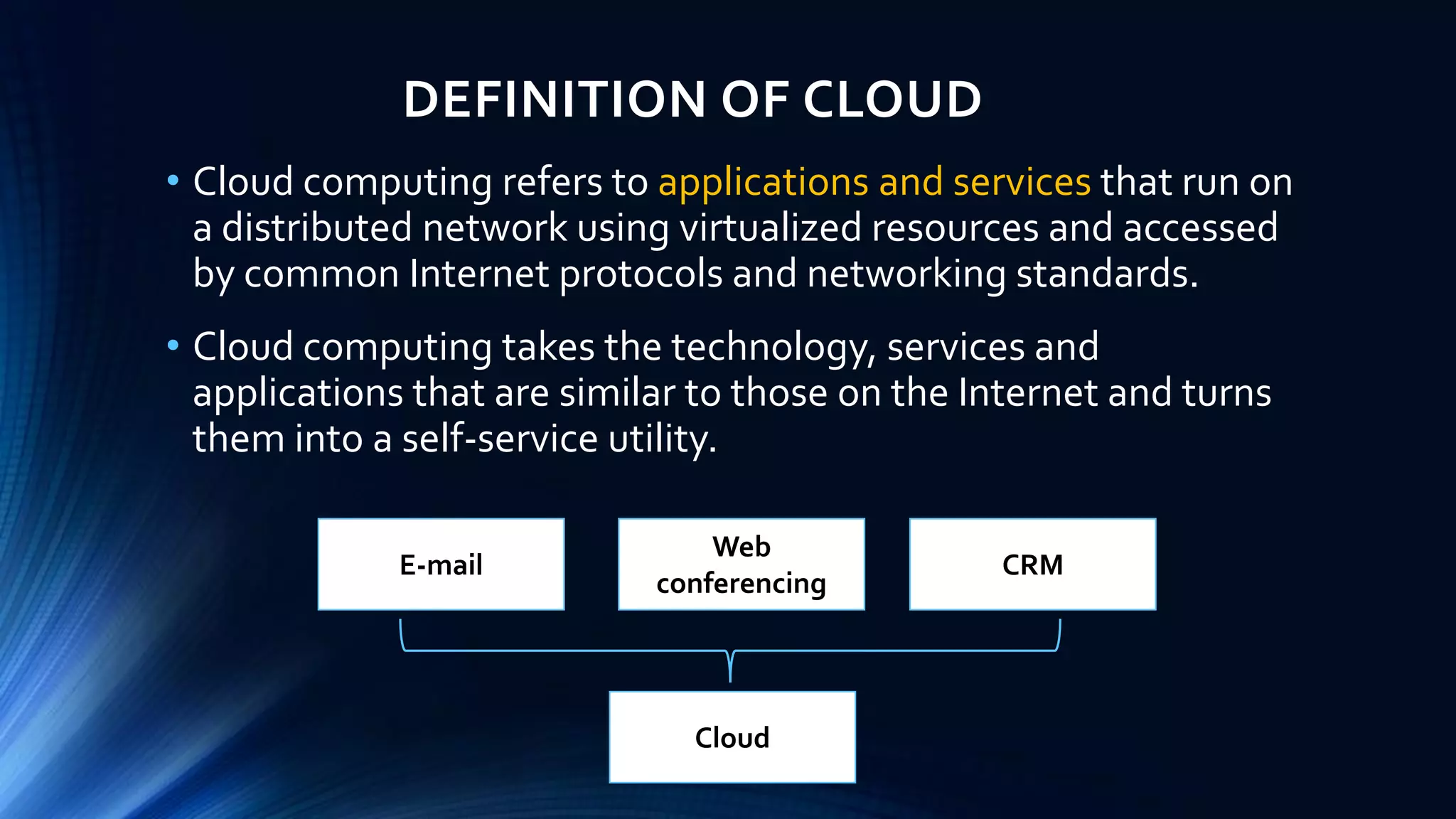 DEFINITION OF CLOUD

• Cloud computing refers to applications and services that run on a distributed network using virtualized resources and accessed by common Internet protocols and networking standards.

• Cloud computing takes the technology, services and applications that are similar to those on the Internet and turns them into a self-service utility.

E-mail

Web conferencing

CRM

Cloud